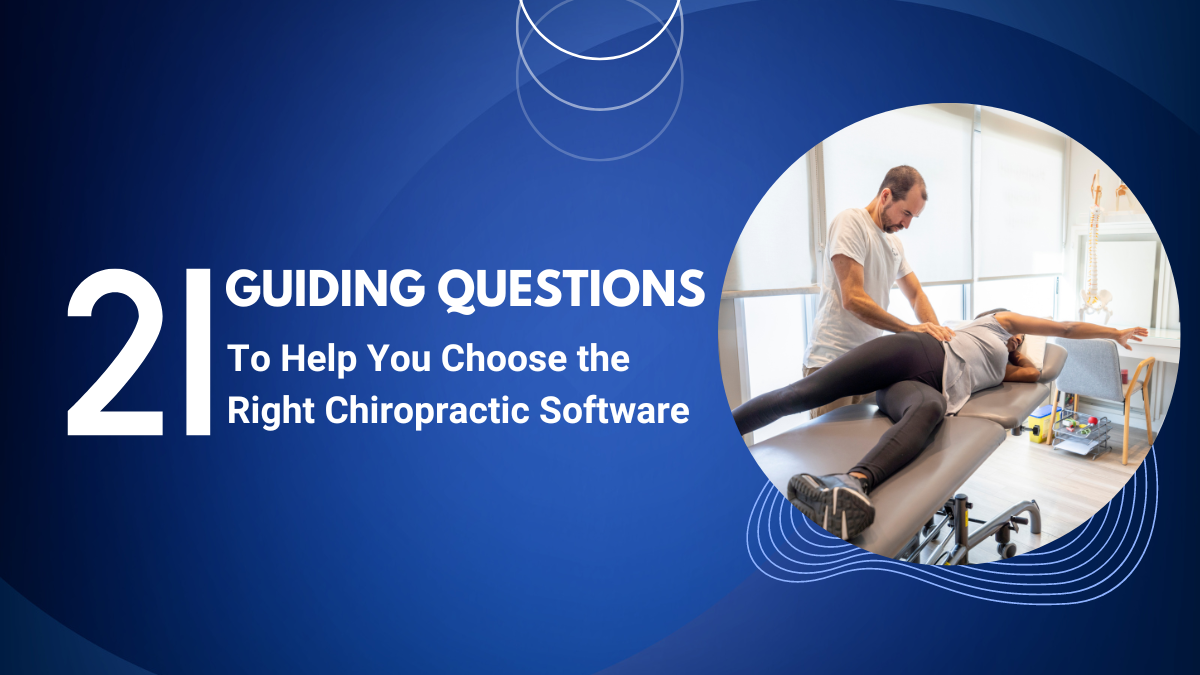 21 GUIDING QUESTIONS

To Help You Choose the Right Chiropractic Software